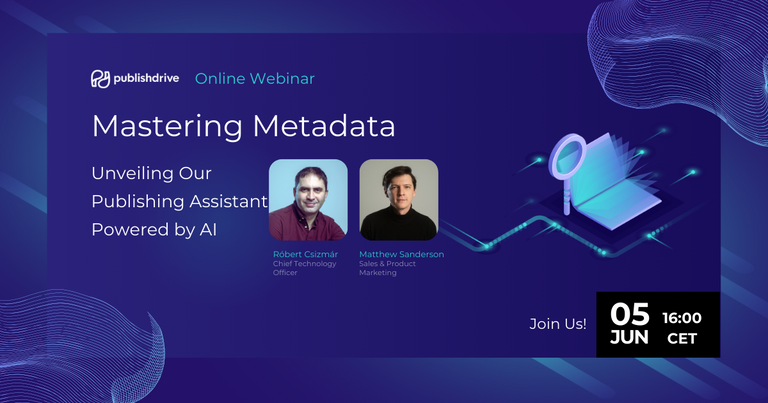 publishdrive Online Webinar

Mastering Metadata

Unveiling Our Publishing Assistant Powered by AI

Róbert Csizmár
Chief Technology Officer

Matthew Sanderson
Sales & Product Marketing

Join Us!

05 JUN

16:00 CET